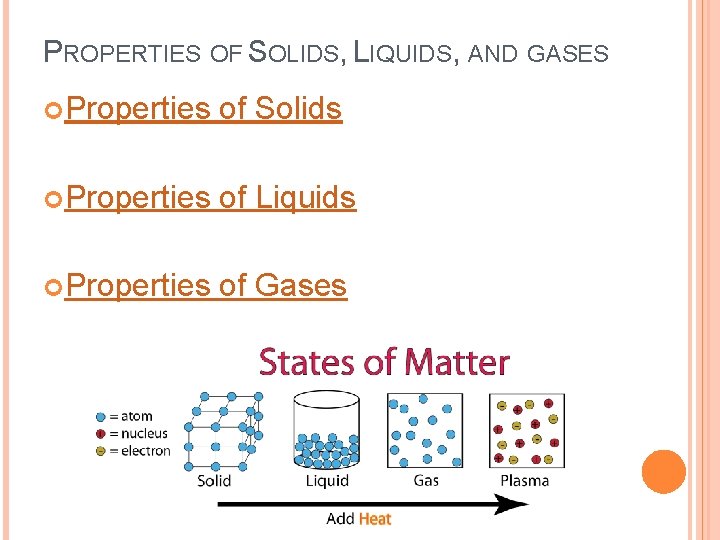 PROPERTIES OF SOLIDS, LIQUIDS, AND GASES

Properties of Solids

Properties of Liquids

Properties of Gases

States of Matter

= atom
= nucleus
= electron

Solid
Liquid
Gas
Plasma

Add Heat